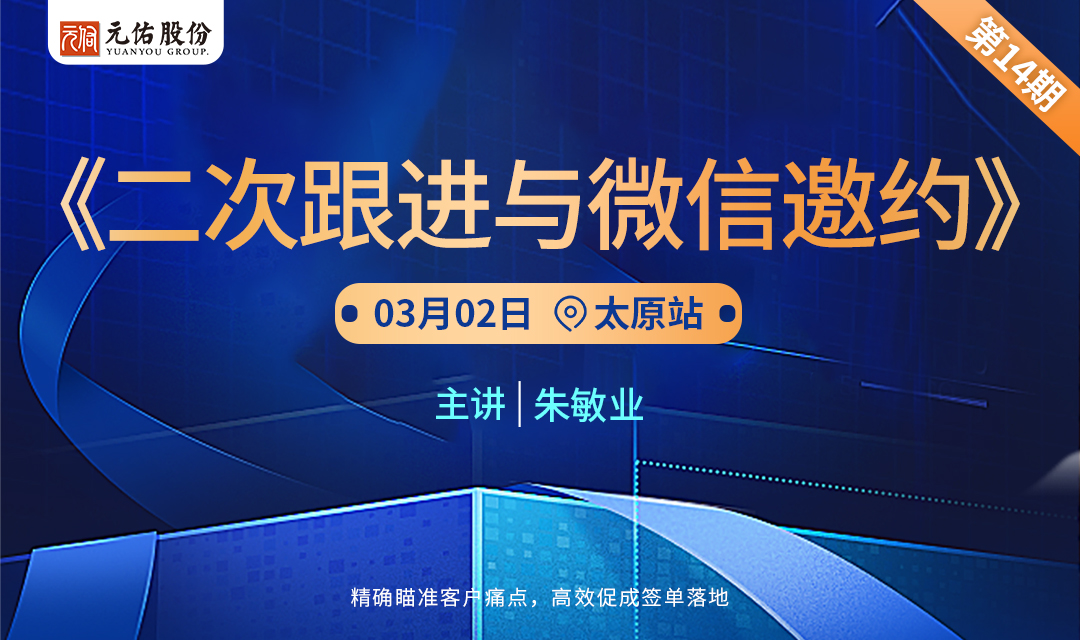 元佑股份
YUANYOU GROUP.

第14期

《二次跟进与微信邀约》

03月02日 太原站

主讲 | 朱敏业

精确瞄准客户痛点，高效促成签单落地